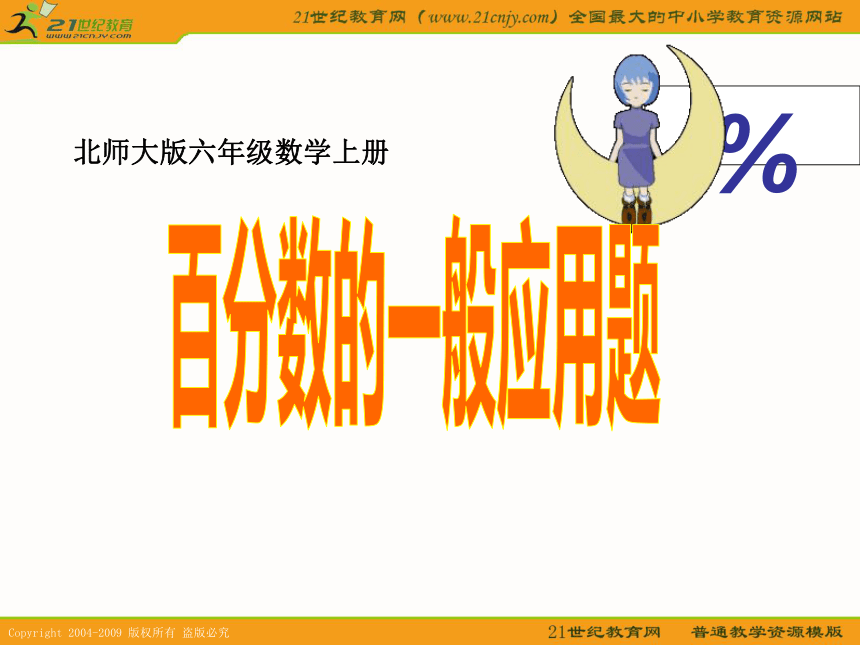 21世纪教育
www.21cnjy.com

21世纪教育网（www.21cnjy.com）全国最大的中小学教育资源网站

%

北师大版六年级数学上册

百分数的一般应用题

Copyright 2004-2009 版权所有 盗版必究

21世纪教育网 普通教学资源模版